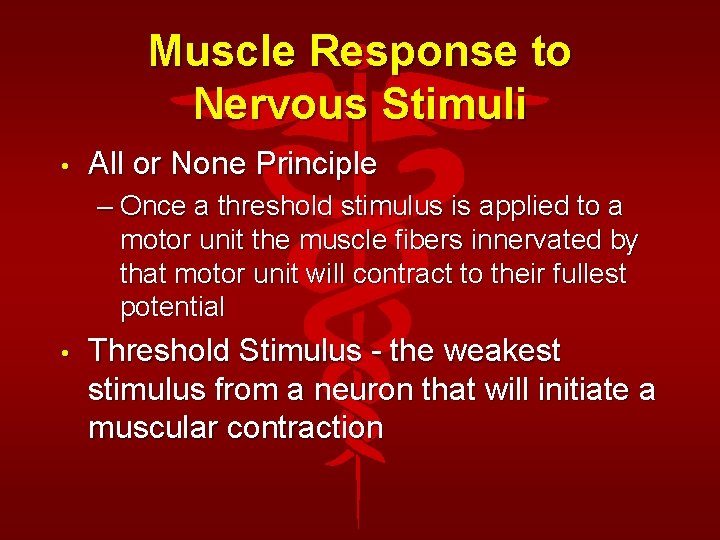 Muscle Response to Nervous Stimuli

• All or None Principle

– Once a threshold stimulus is applied to a motor unit the muscle fibers innervated by that motor unit will contract to their fullest potential

• Threshold Stimulus - the weakest stimulus from a neuron that will initiate a muscular contraction